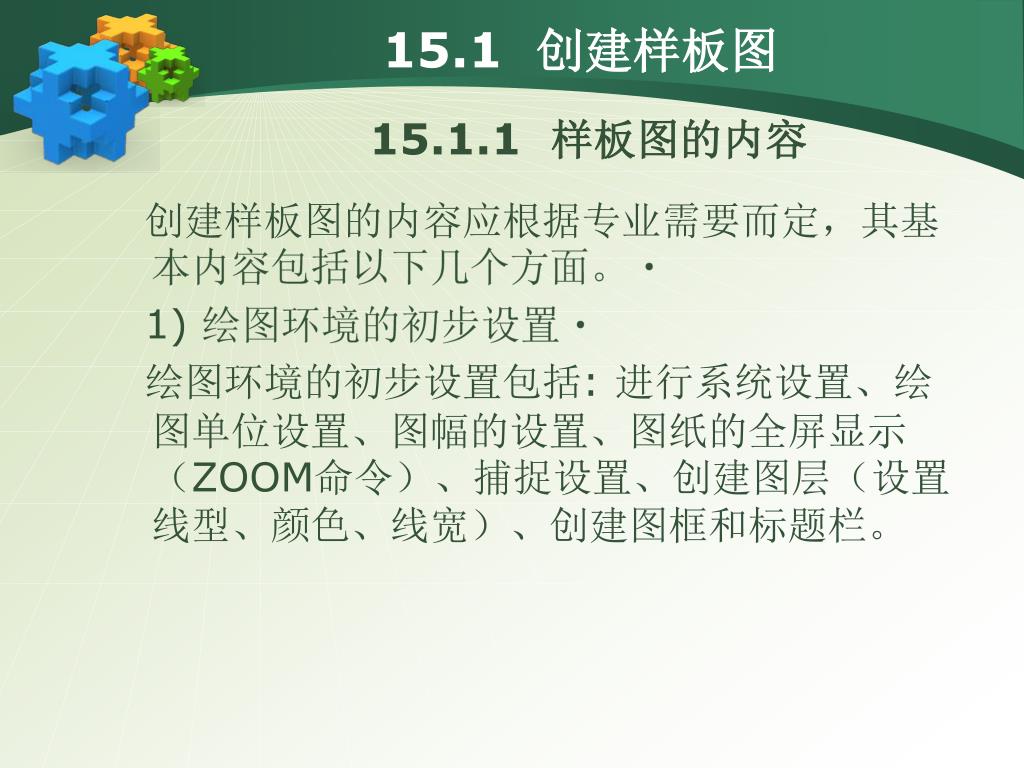 15.1 创建样板图

15.1.1 样板图的内容

创建样板图的内容应根据专业需要而定，其基本内容包括以下几个方面。·

1) 绘图环境的初步设置·

绘图环境的初步设置包括: 进行系统设置、绘图单位设置、图幅的设置、图纸的全屏显示（ZOOM命令）、捕捉设置、创建图层（设置线型、颜色、线宽）、创建图框和标题栏。